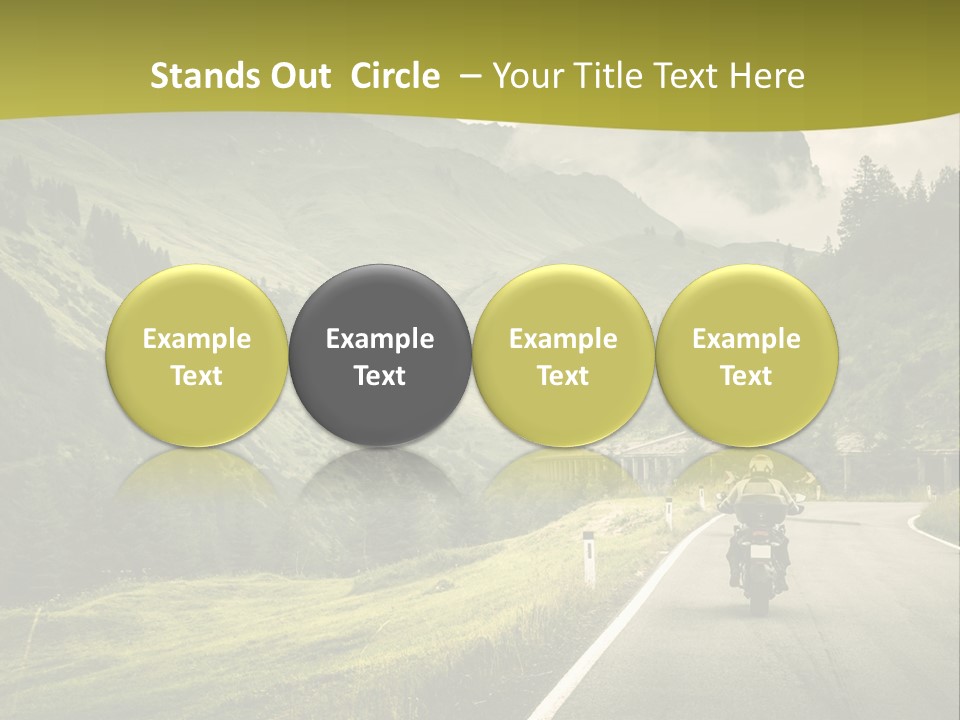 Stands Out Circle – Your Title Text Here

Example Text

Example Text

Example Text

Example Text